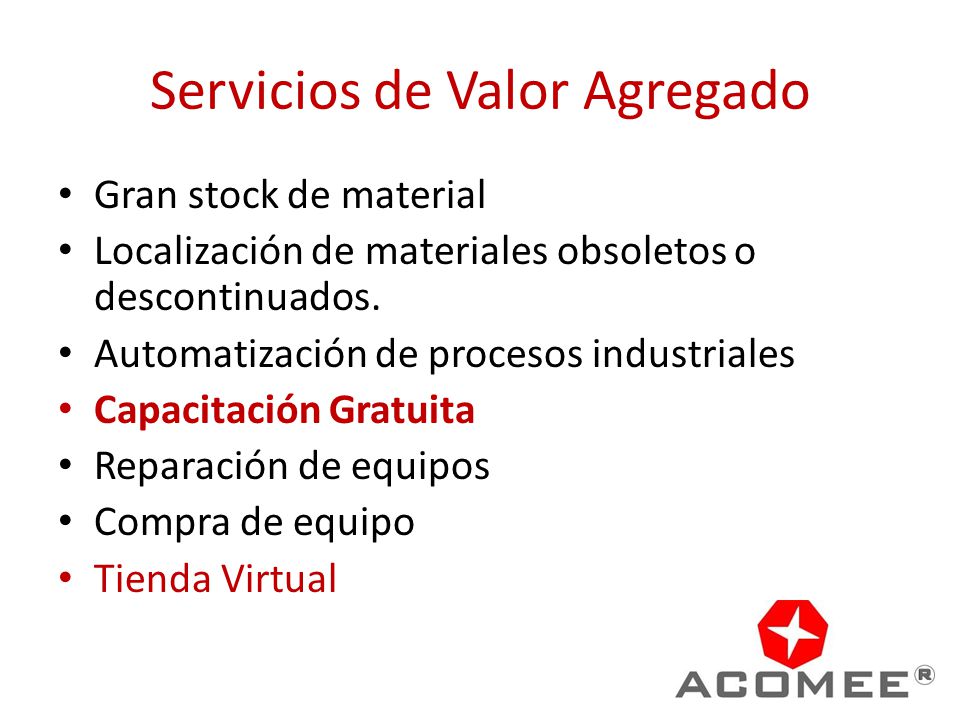 Servicios de Valor Agregado

• Gran stock de material
• Localización de materiales obsoletos o descontinuados.
• Automatización de procesos industriales
• Capacitación Gratuita
• Reparación de equipos
• Compra de equipo
• Tienda Virtual

ACOMEE®